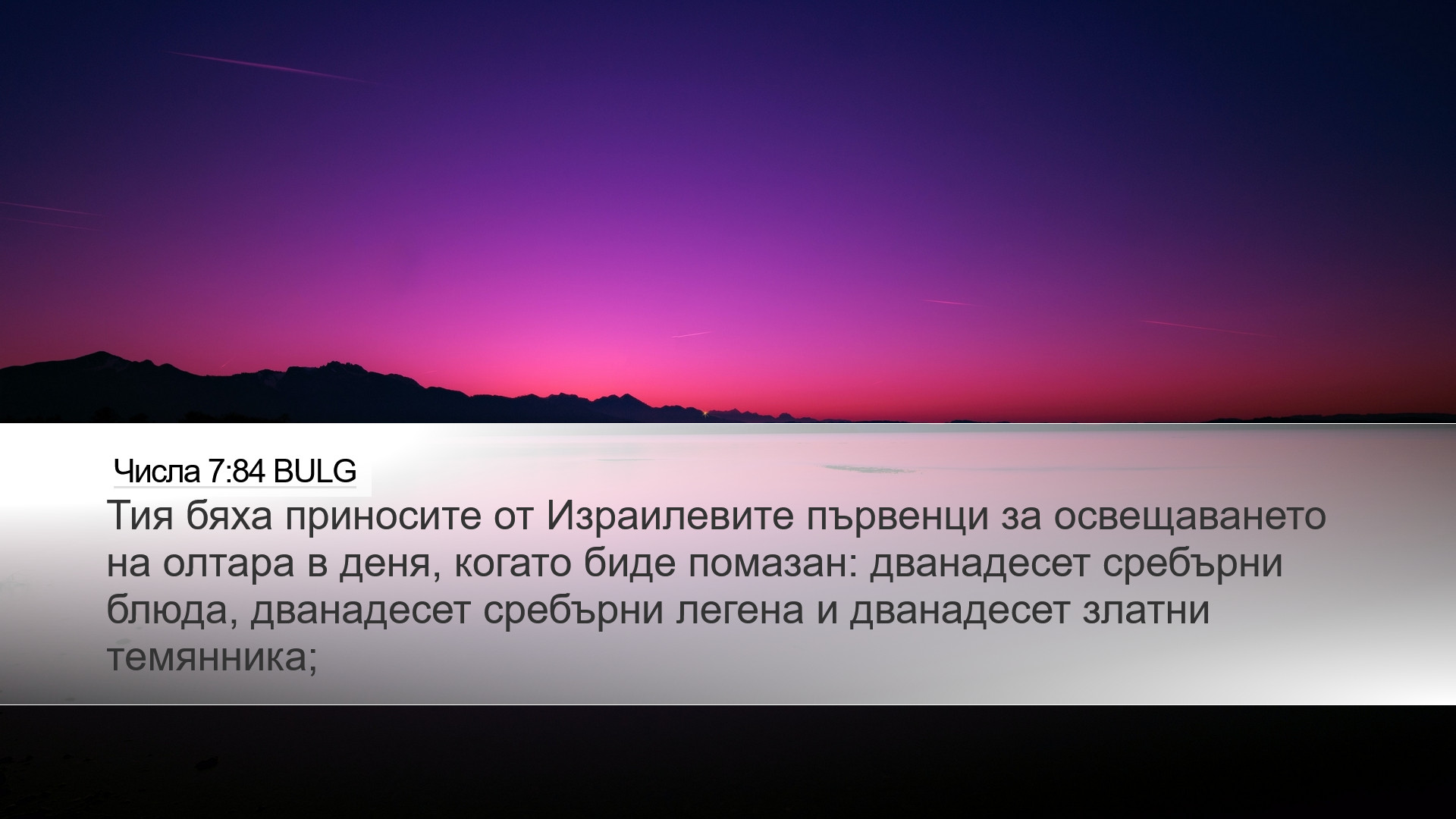 Числа 7:84 BULG

Тия бяха приносите от Израилевите първенци за освещаването на олтара в деня, когато биде помазан: дванадесет сребърни блюда, дванадесет сребърни легена и дванадесет златни темянника;